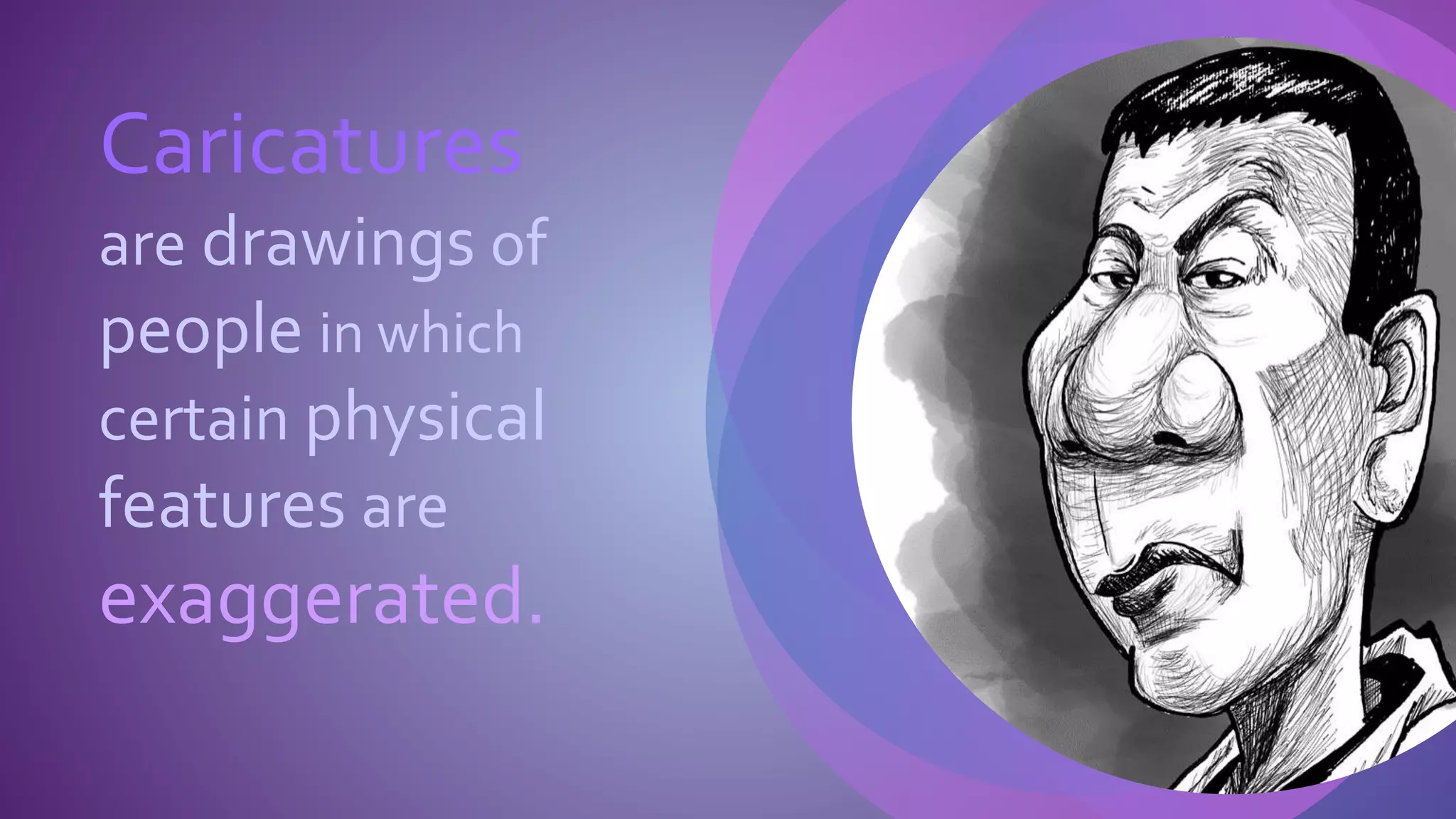 Caricatures are drawings of people in which certain physical features are exaggerated.